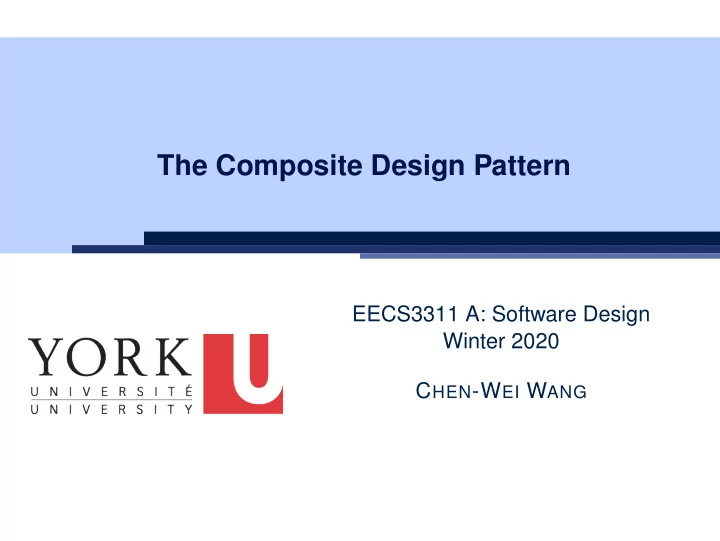 The Composite Design Pattern

YORK U
UNIVERSITÉ
UNIVERSITY

EECS3311 A: Software Design
Winter 2020

CHEN-WEI WANG